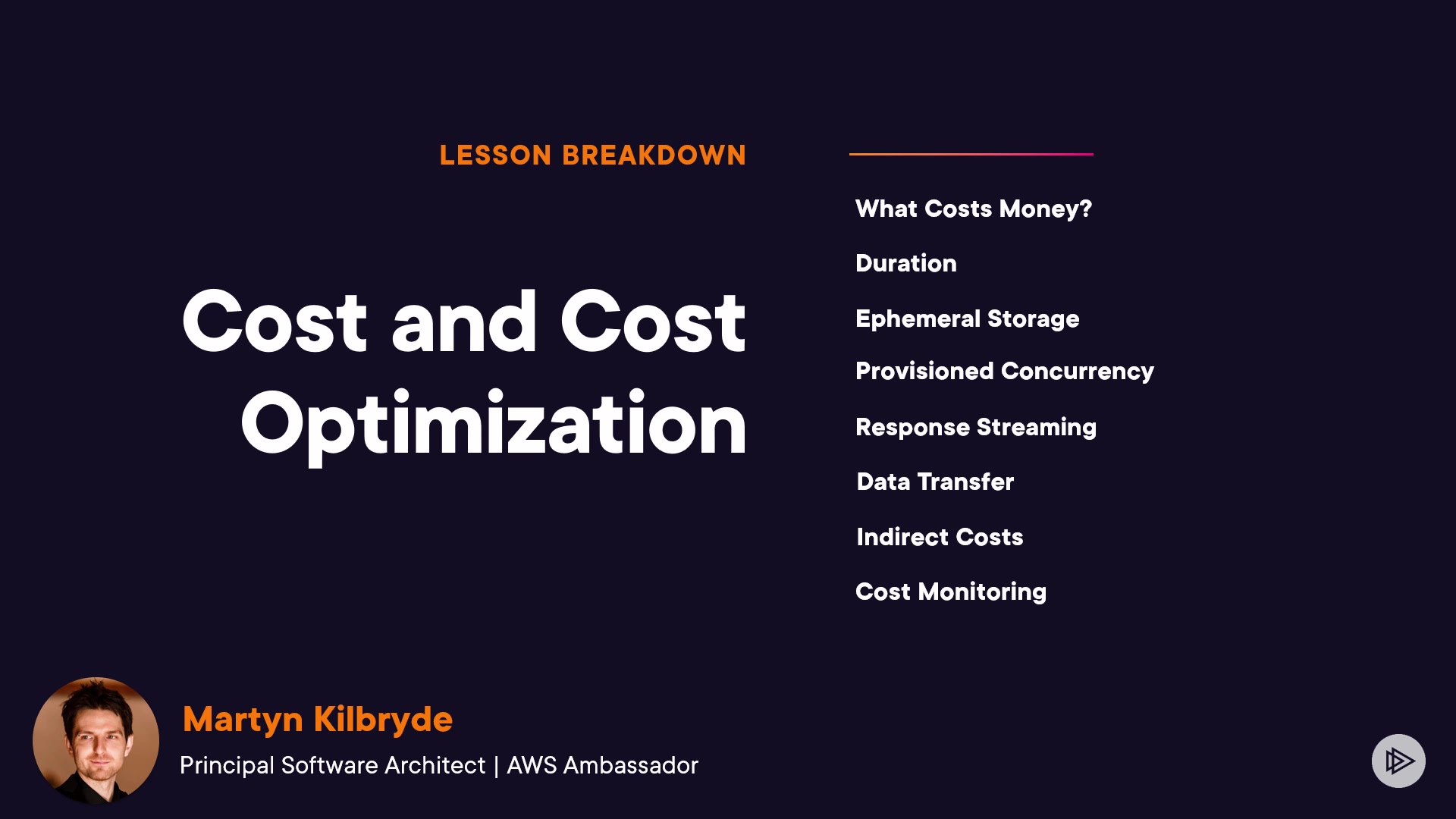 LESSON BREAKDOWN

Cost and Cost Optimization

What Costs Money?

Duration

Ephemeral Storage

Provisioned Concurrency

Response Streaming

Data Transfer

Indirect Costs

Cost Monitoring

Martyn Kilbryde

Principal Software Architect | AWS Ambassador